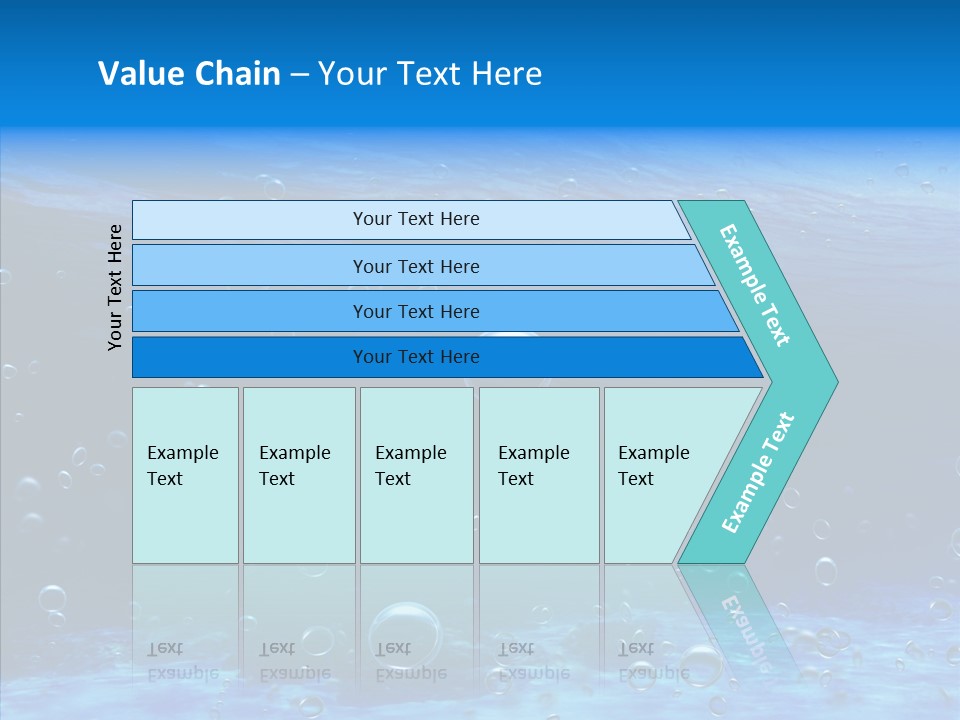 Value Chain – Your Text Here

Your Text Here

Your Text Here

Your Text Here

Your Text Here

Your Text Here

Example Text

Example Text

Example Text

Example Text

Example Text

Example Text

Example Text